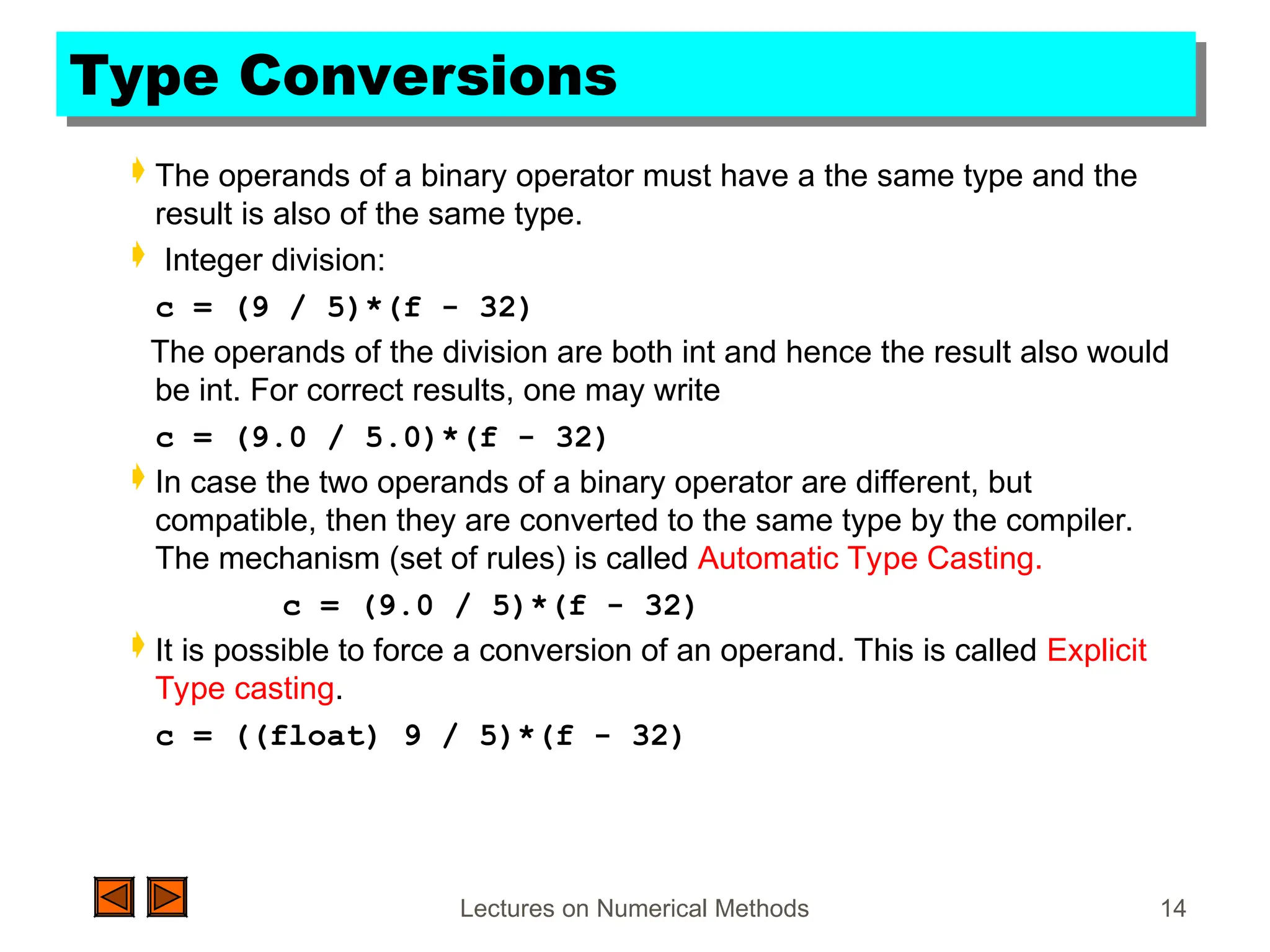 Type Conversions

The operands of a binary operator must have a the same type and the result is also of the same type.

Integer division:

c = (9 / 5)*(f - 32)

The operands of the division are both int and hence the result also would be int. For correct results, one may write

c = (9.0 / 5.0)*(f - 32)

In case the two operands of a binary operator are different, but compatible, then they are converted to the same type by the compiler. The mechanism (set of rules) is called Automatic Type Casting.

c = (9.0 / 5)*(f - 32)

It is possible to force a conversion of an operand. This is called Explicit Type casting.

c = ((float) 9 / 5)*(f - 32)

Lectures on Numerical Methods

14